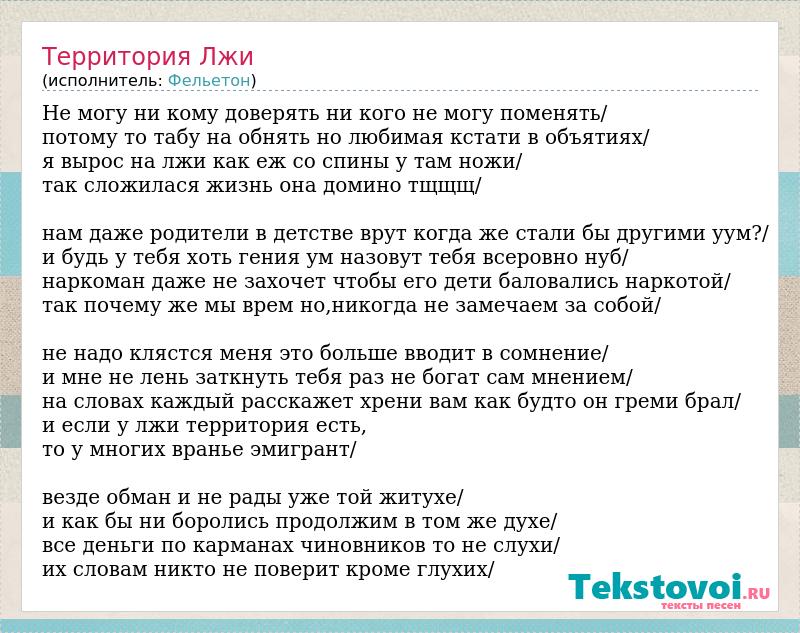 Территория Лжи
(исполнитель: Фельетон)

Не могу ни кому доверять ни кого не могу поменять/
потому то табу на обнять но любимая кстати в объятиях/
я вырос на лжи как еж со спины у там ножи/
так сложилася жизнь она домино тщщщ/

нам даже родители в детстве врут когда же стали бы другими уум?/
и будь у тебя хоть гения ум назовут тебя всеровно нуб/
наркоман даже не захочет чтобы его дети баловались наркотой/
так почему же мы врем но,никогда не замечаем за собой/

не надо клястся меня это больше вводит в сомнение/
и мне не лень заткнуть тебя раз не богат сам мнением/
на словах каждый расскажет хрени вам как будто он греми брал/
и если у лжи территория есть,
то у многих вранье эмигрант/

везде обман и не рады уже той житухе/
и как бы ни боролись продолжим в том же духе/
все деньги по карманах чиновников то не слухи/
их словам никто не поверит кроме глухих/

Tekstovoi.RU
тексты песен